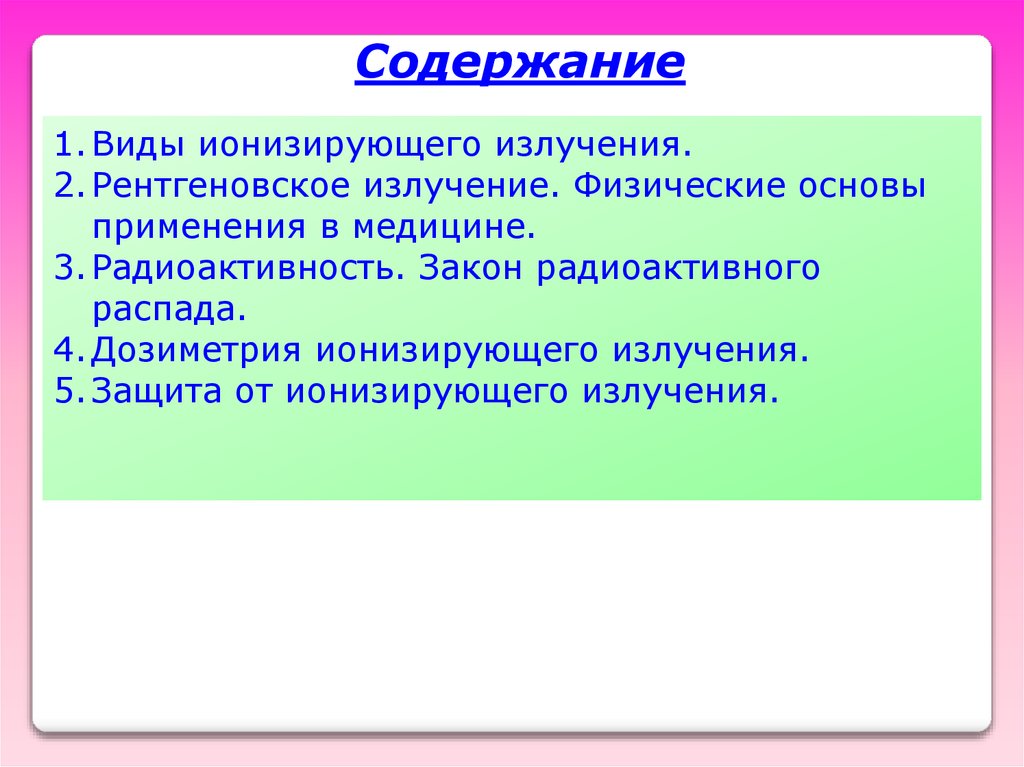 Содержание

1. Виды ионизирующего излучения.
2. Рентгеновское излучение. Физические основы применения в медицине.
3. Радиоактивность. Закон радиоактивного распада.
4. Дозиметрия ионизирующего излучения.
5. Защита от ионизирующего излучения.